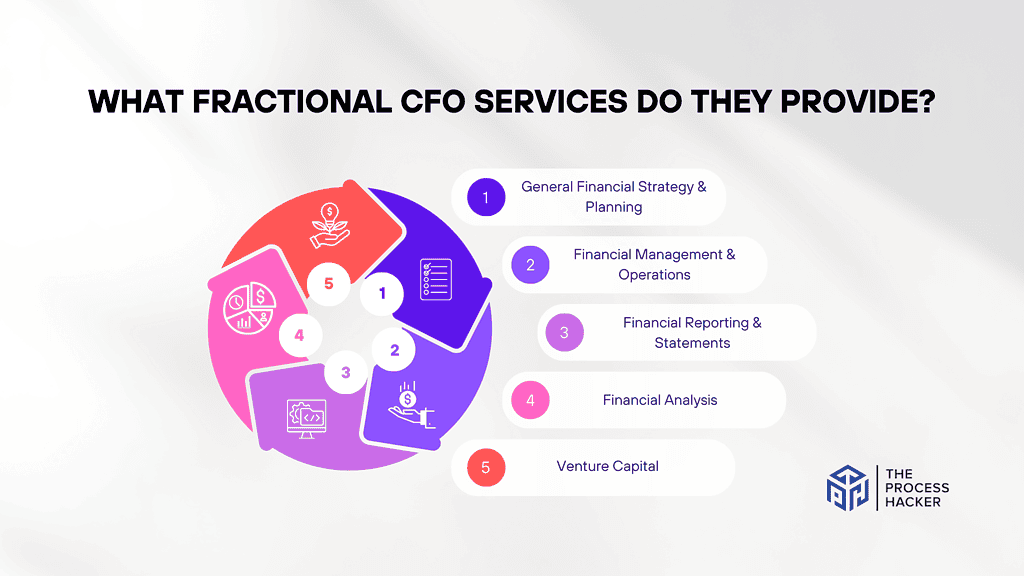 WHAT FRACTIONAL CFO SERVICES DO THEY PROVIDE?

5
1
4
2
3

1 General Financial Strategy & Planning

2 Financial Management & Operations

3 Financial Reporting & Statements

4 Financial Analysis

5 Venture Capital

THE PROCESS HACKER